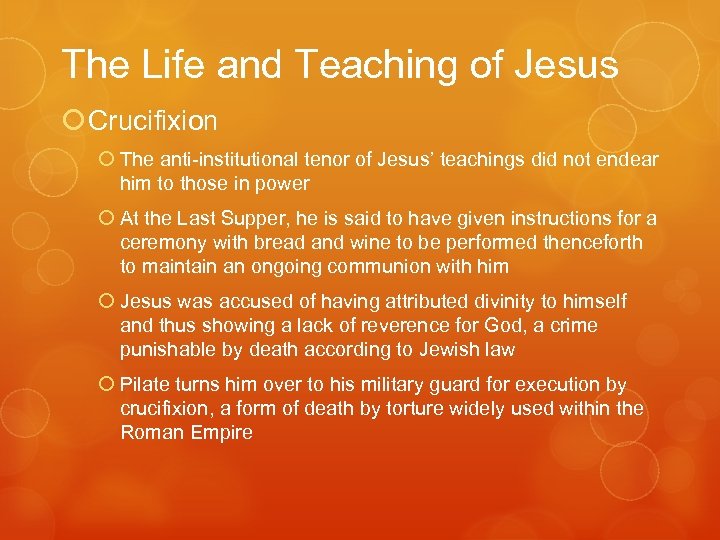 The Life and Teaching of Jesus

Crucifixion

The anti-institutional tenor of Jesus' teachings did not endear him to those in power

At the Last Supper, he is said to have given instructions for a ceremony with bread and wine to be performed thenceforth to maintain an ongoing communion with him

Jesus was accused of having attributed divinity to himself and thus showing a lack of reverence for God, a crime punishable by death according to Jewish law

Pilate turns him over to his military guard for execution by crucifixion, a form of death by torture widely used within the Roman Empire